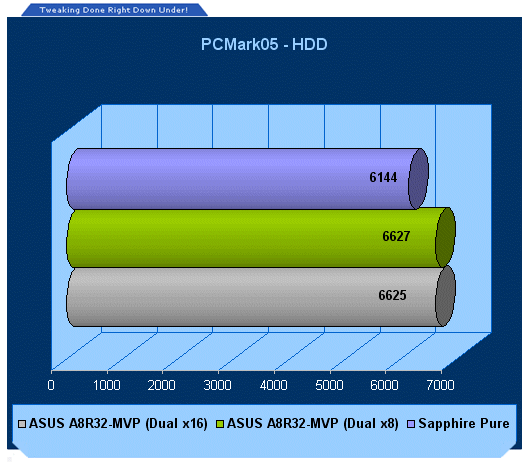 Tweaking Done Right Down Under!

PCMark05 - HDD

6144

6627

6625

0 1000 2000 3000 4000 5000 6000 7000

ASUS A8R32-MVP (Dual x16) ASUS A8R32-MVP (Dual x8) Sapphire Pure